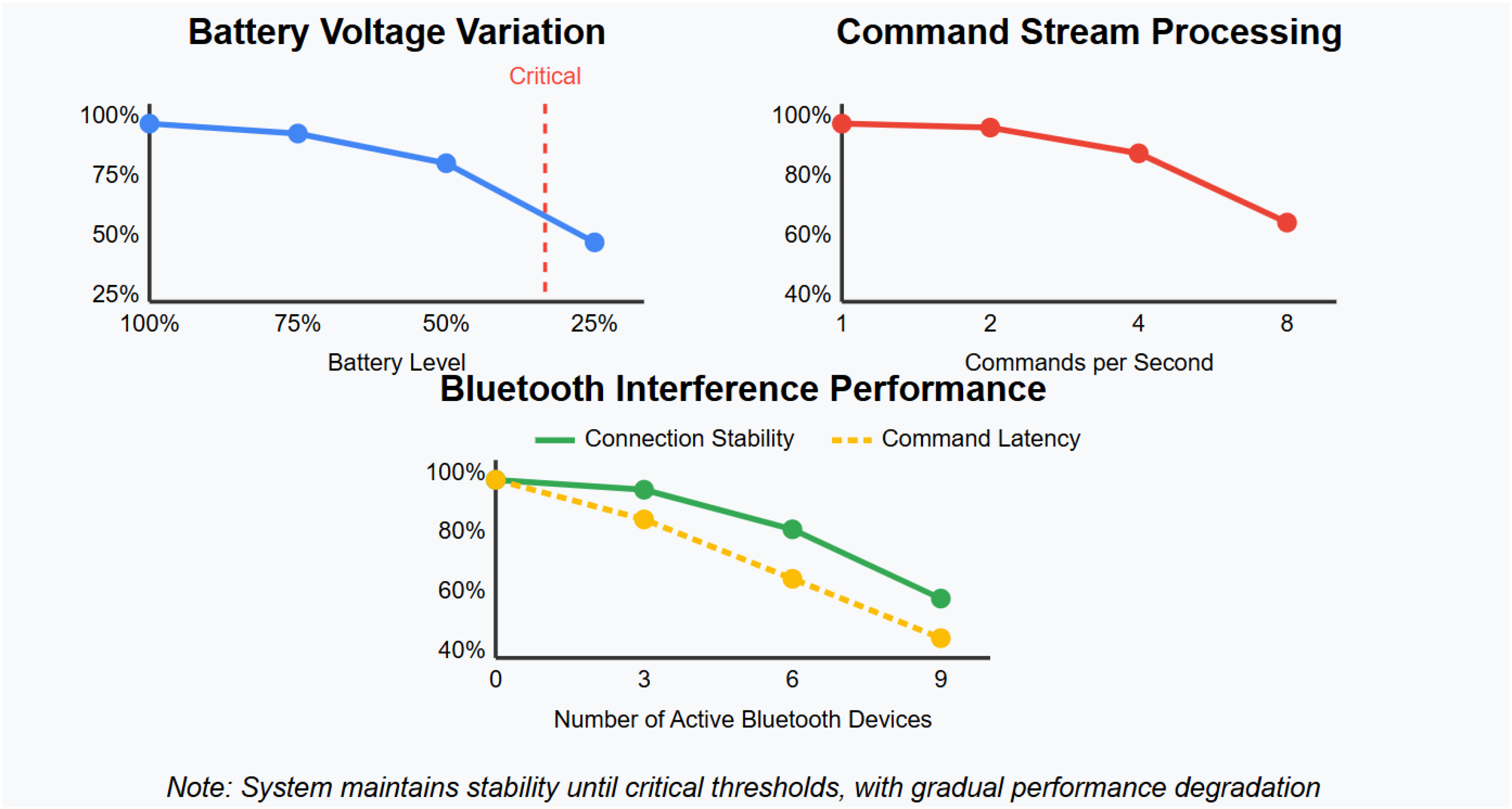 Battery Voltage Variation

Critical

100%
75%
50%
25%

100% 75% 50% 25%

Battery Level

Command Stream Processing

100%
80%
60%
40%

1 2 4 8

Commands per Second

Bluetooth Interference Performance

Connection Stability
Command Latency

100%
80%
60%
40%

0 3 6 9

Number of Active Bluetooth Devices

Note: System maintains stability until critical thresholds, with gradual performance degradation